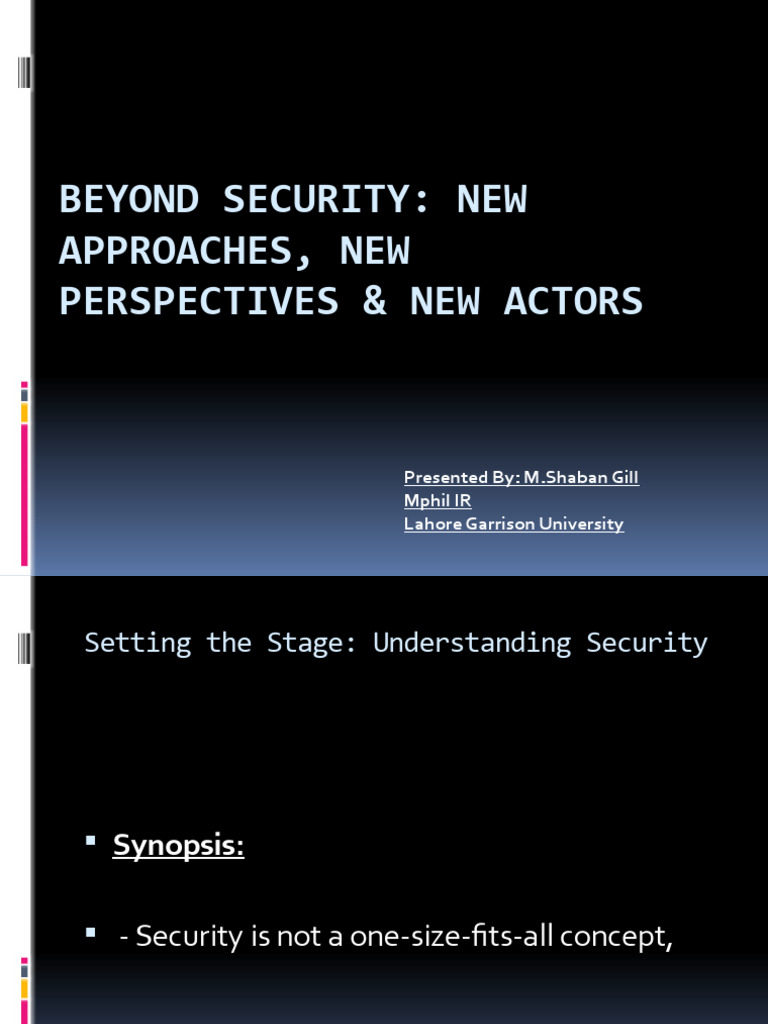 BEYOND SECURITY: NEW APPROACHES, NEW PERSPECTIVES & NEW ACTORS

Presented By: M.Shaban Gill
Mphil IR
Lahore Garrison University

Setting the Stage: Understanding Security

▪ Synopsis:

▪ - Security is not a one-size-fits-all concept,